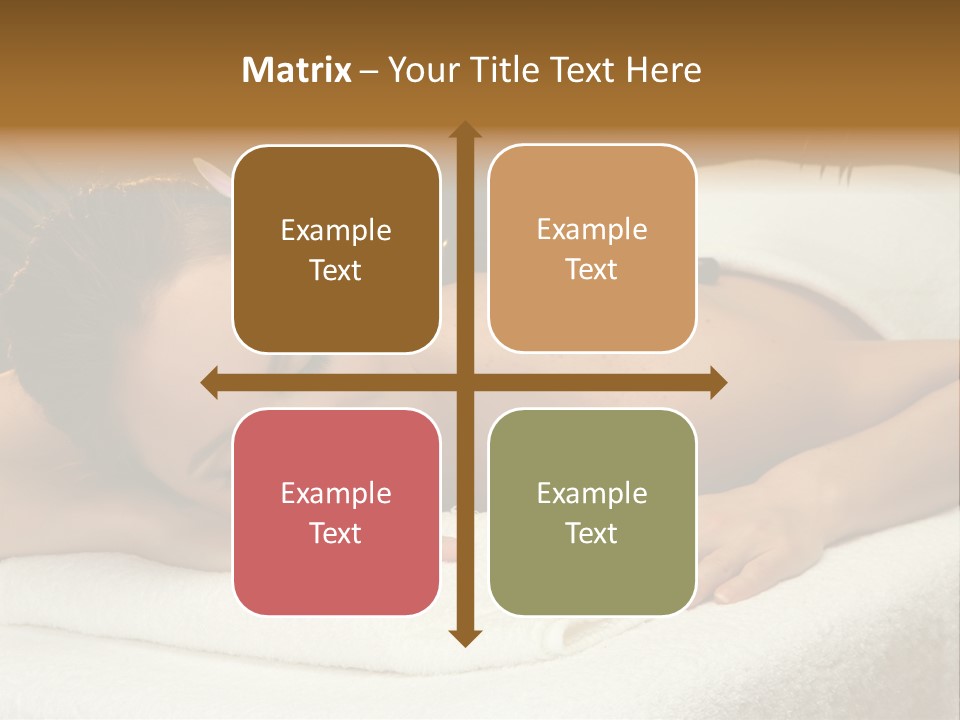 Matrix – Your Title Text Here

Example Text

Example Text

Example Text

Example Text